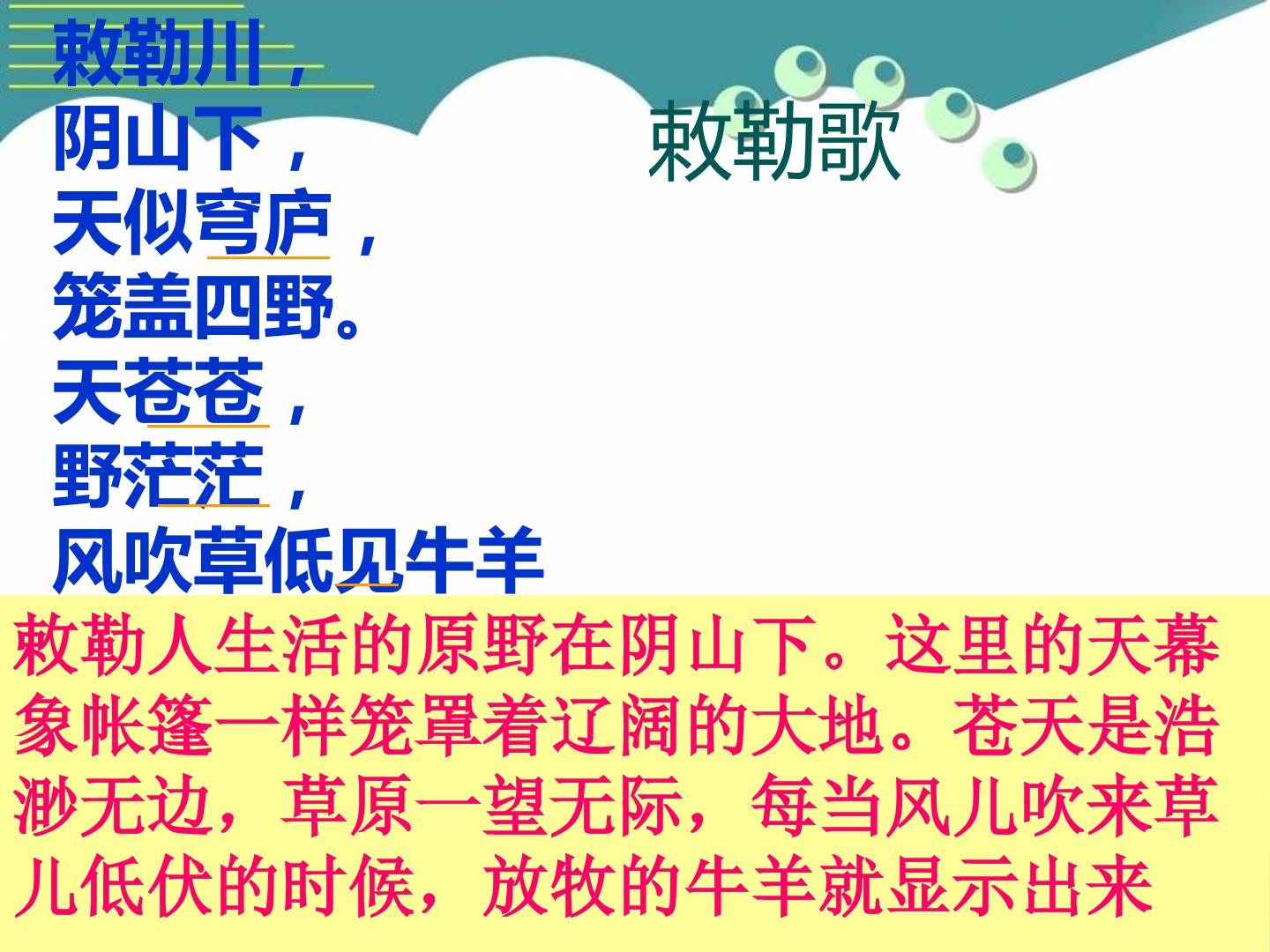 敕勒川，
阴山下，
天似穹庐，
笼盖四野。
天苍苍，
野茫茫，
风吹草低见牛羊

敕勒歌

敕勒人生活的原野在阴山下。这里的天幕象帐篷一样笼罩着辽阔的大地。苍天是浩渺无边，草原一望无际，每当风儿吹来草儿低伏的时候，放牧的牛羊就显示出来